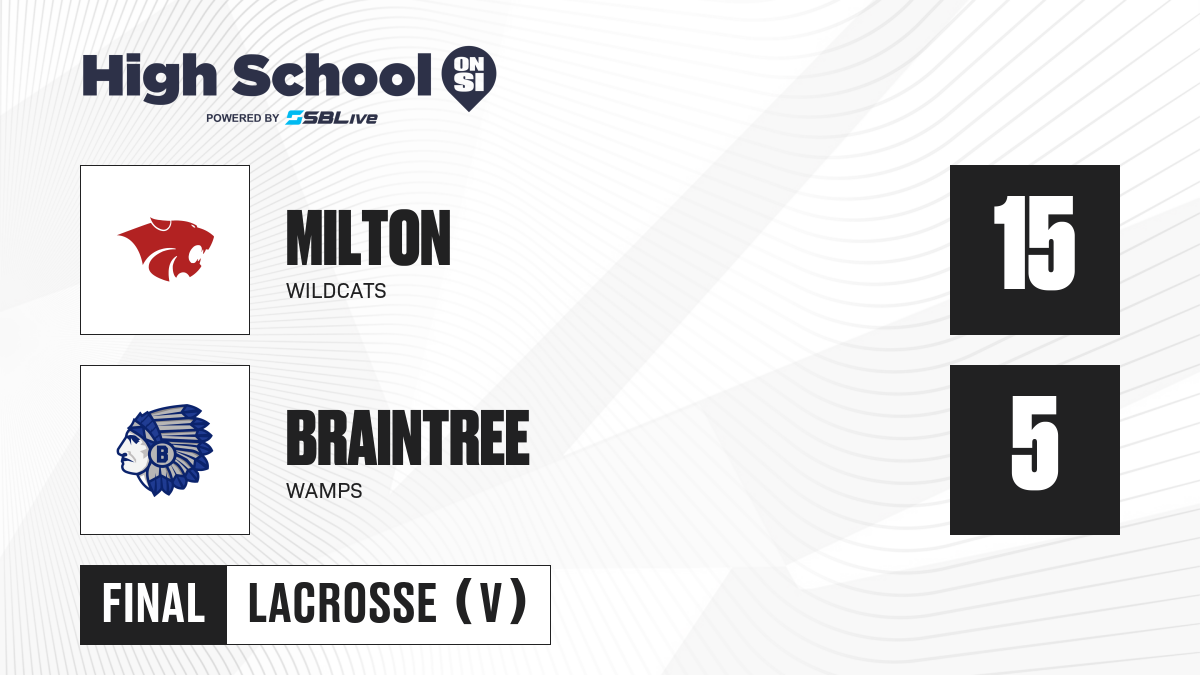 High School ON SI
POWERED BY SBLive

MILTON
WILDCATS

15

B

BRAINTREE
WAMPS

5

FINAL LACROSSE (V)